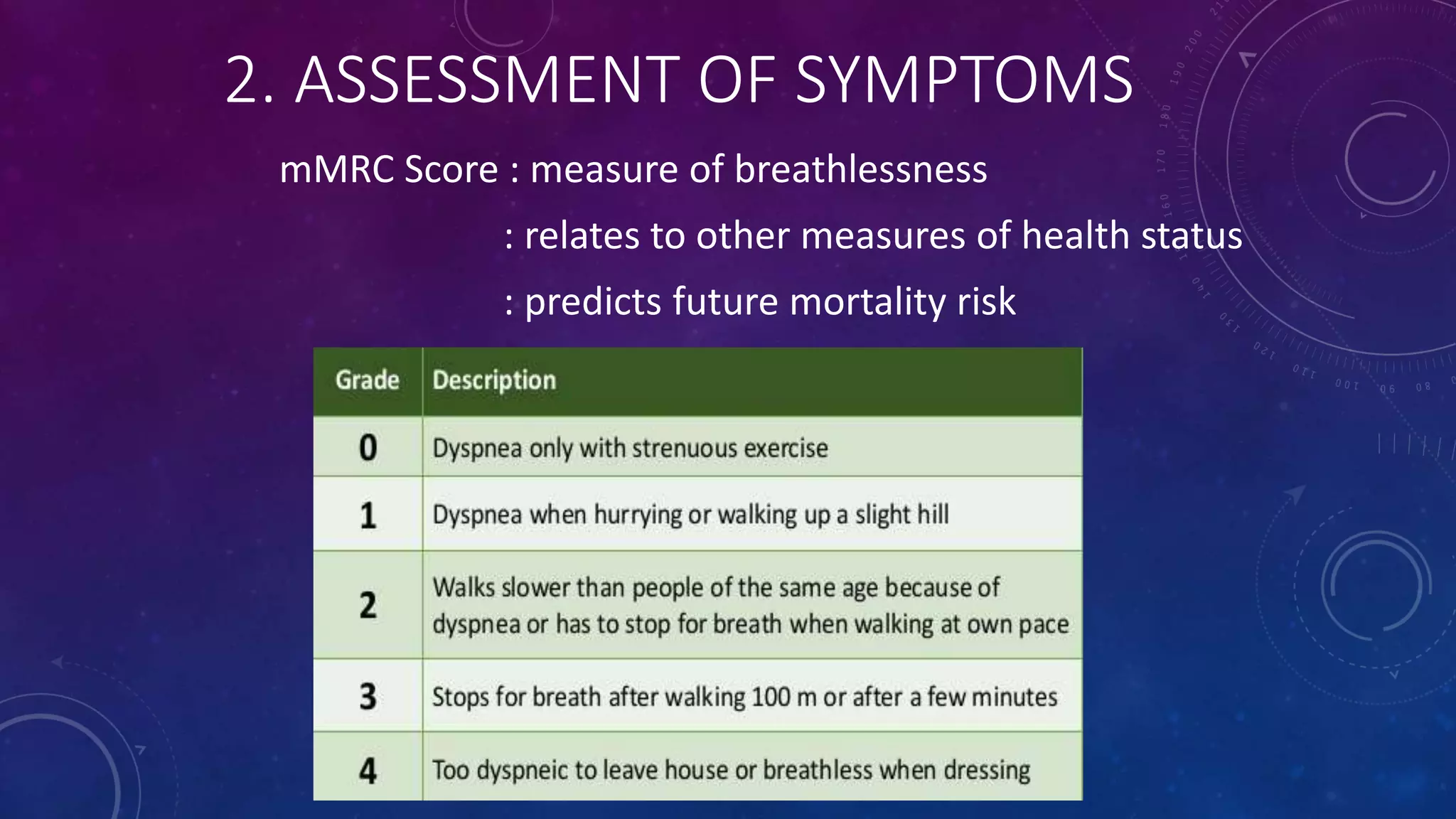 2. ASSESSMENT OF SYMPTOMS

mMRC Score : measure of breathlessness

: relates to other measures of health status

: predicts future mortality risk

| Grade | Description |
|---|---|
| 0 | Dyspnea only with strenuous exercise |
| 1 | Dyspnea when hurrying or walking up a slight hill |
| 2 | Walks slower than people of the same age because of dyspnea or has to stop for breath when walking at own pace |
| 3 | Stops for breath after walking 100 m or after a few minutes |
| 4 | Too dyspneic to leave house or breathless when dressing |